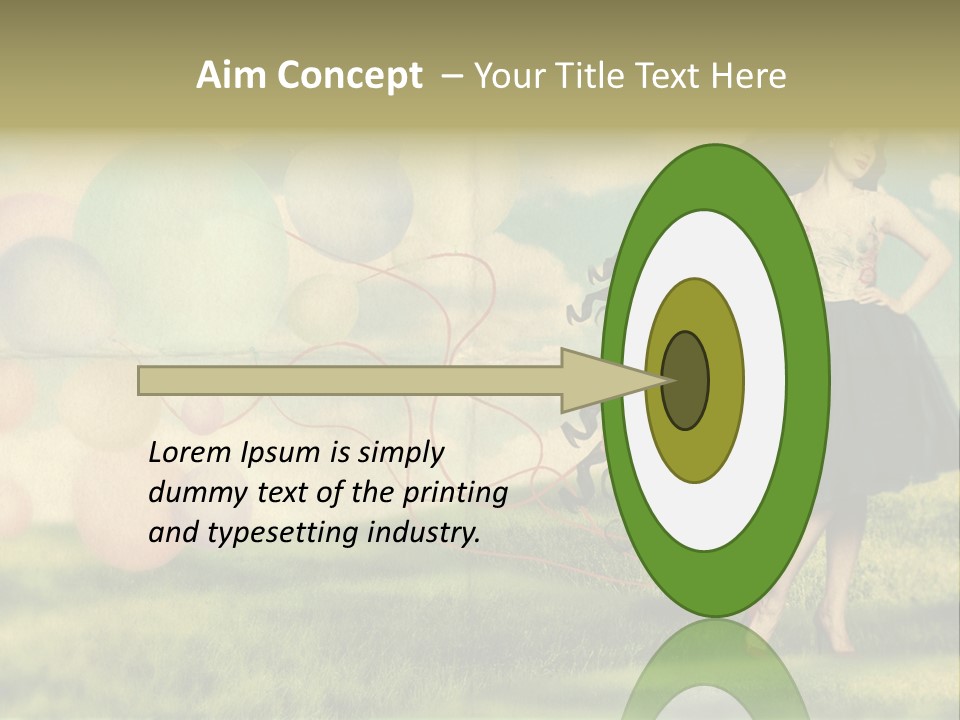 Aim Concept – Your Title Text Here

Lorem Ipsum is simply dummy text of the printing and typesetting industry.